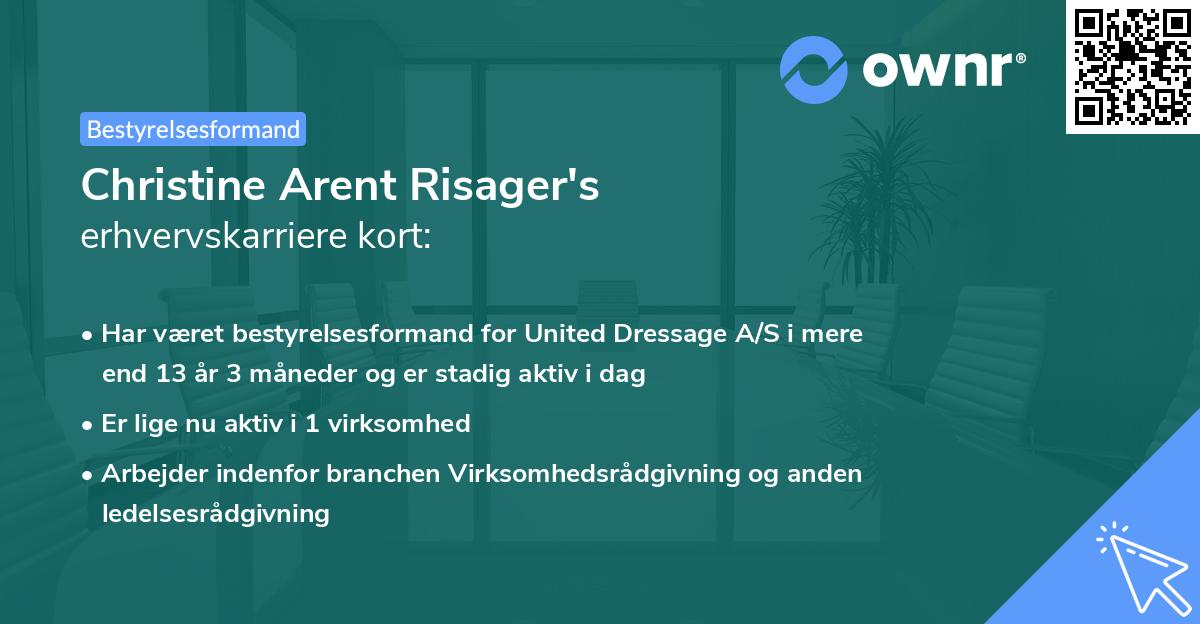 ownr®

Bestyrelsesformand

Christine Arent Risager's
erhvervskarriere kort:

• Har været bestyrelsesformand for United Dressage A/S i mere end 13 år 3 måneder og er stadig aktiv i dag
• Er lige nu aktiv i 1 virksomhed
• Arbejder indenfor branchen Virksomhedsrådgivning og anden ledelsesrådgivning